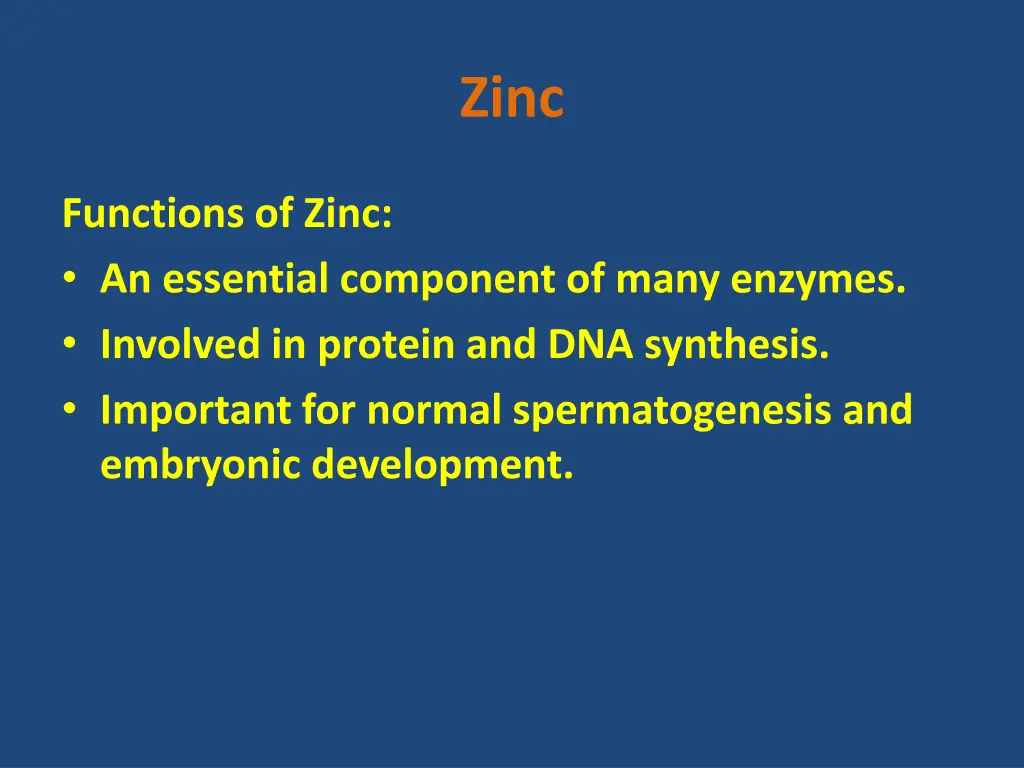 Zinc

Functions of Zinc:
• An essential component of many enzymes.
• Involved in protein and DNA synthesis.
• Important for normal spermatogenesis and embryonic development.